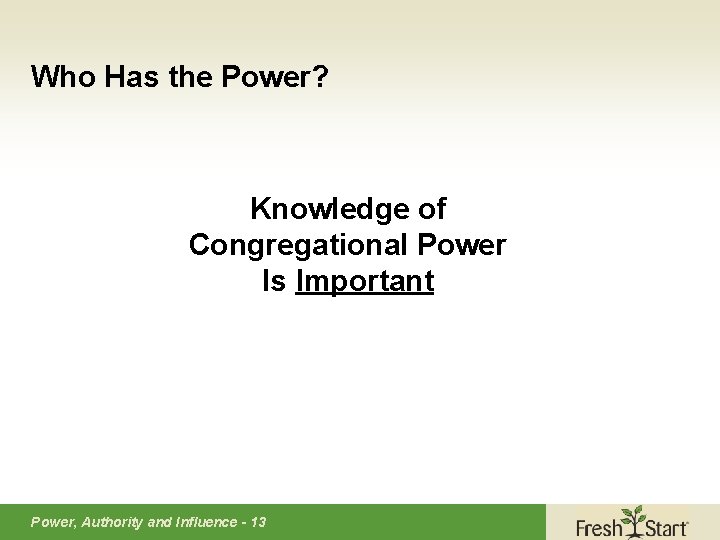 Who Has the Power?

Knowledge of Congregational Power Is Important

Power, Authority and Influence - 13

Fresh Start